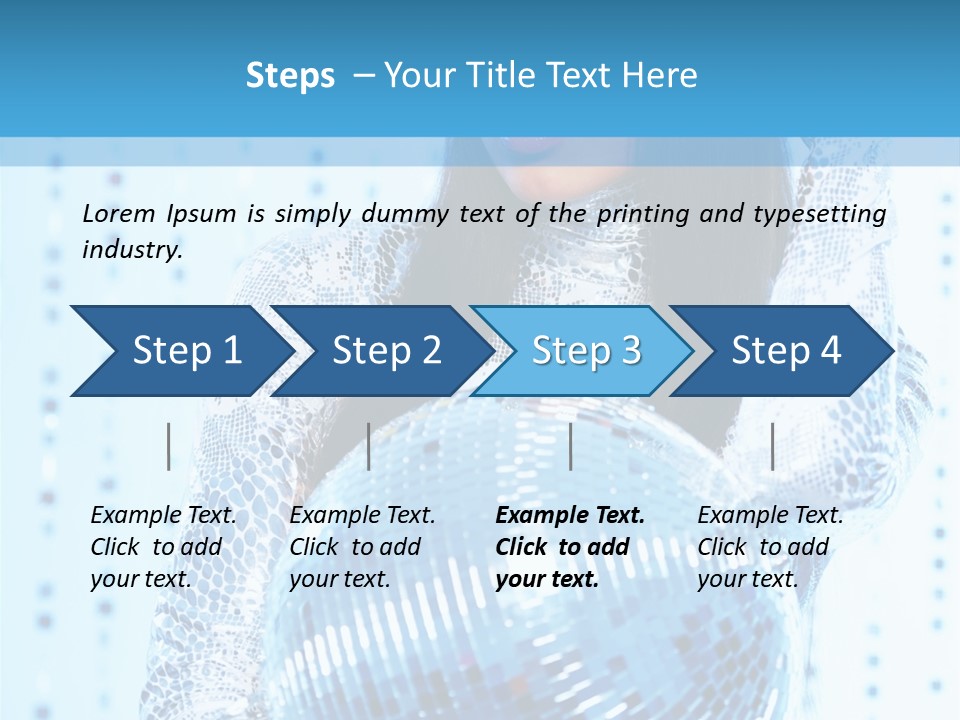 Steps – Your Title Text Here

Lorem Ipsum is simply dummy text of the printing and typesetting industry.

Step 1

Step 2

Step 3

Step 4

Example Text. Click to add your text.

Example Text. Click to add your text.

Example Text. Click to add your text.

Example Text. Click to add your text.